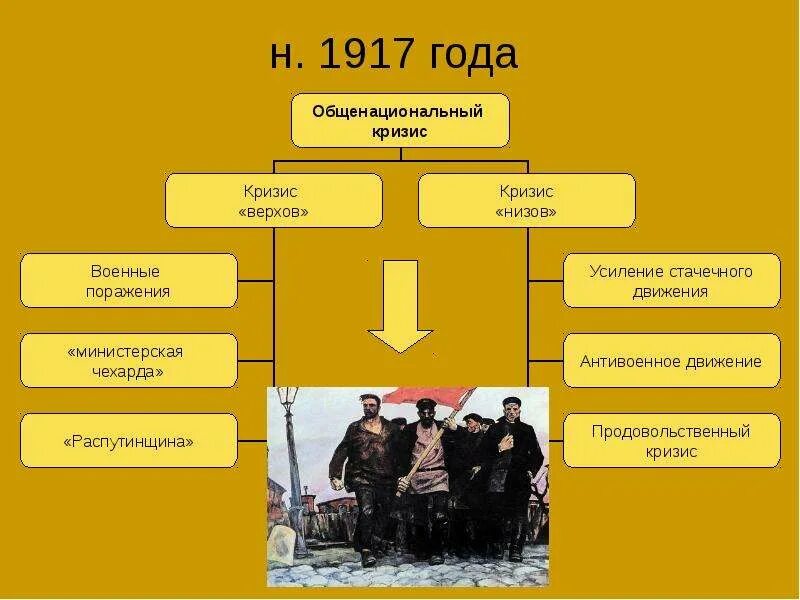 н. 1917 года

Общенациональный кризис

Кризис «верхов»

Кризис «низов»

Военные поражения

«министерская чехарда»

«Распутинщина»

Усиление стачечного движения

Антивоенное движение

Продовольственный кризис